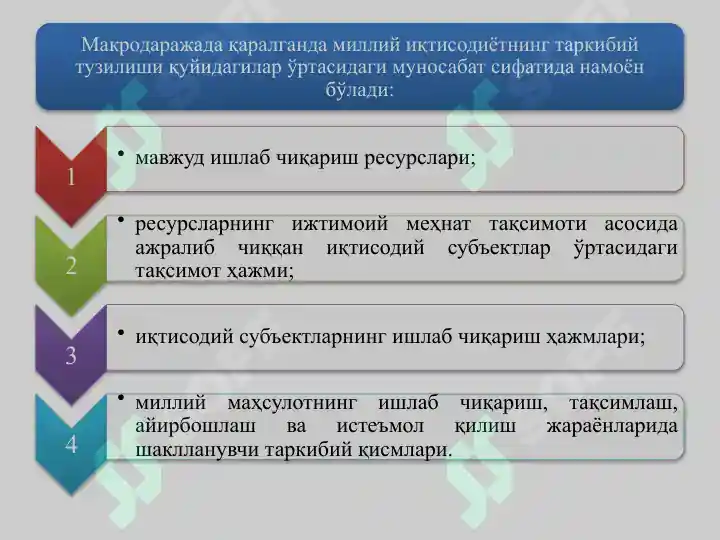 Макродаражада қаралганда миллий иқтисодиётнинг таркибий тузилиши қуйидагилар ўртасидаги муносабат сифатида намоён бўлади:

1

• мавжуд ишлаб чиқариш ресурслари;

2

• ресурсларнинг ижтимоий меҳнат тақсимоти асосида ажралиб чиққан иқтисодий субъектлар ўртасидаги тақсимот ҳажми;

3

• иқтисодий субъектларнинг ишлаб чиқариш ҳажмлари;

4

• миллий маҳсулотнинг ишлаб чиқариш, тақсимлаш, айирбошлаш ва истеъмол қилиш жараёнларида шаклланувчи таркибий қисмлари.